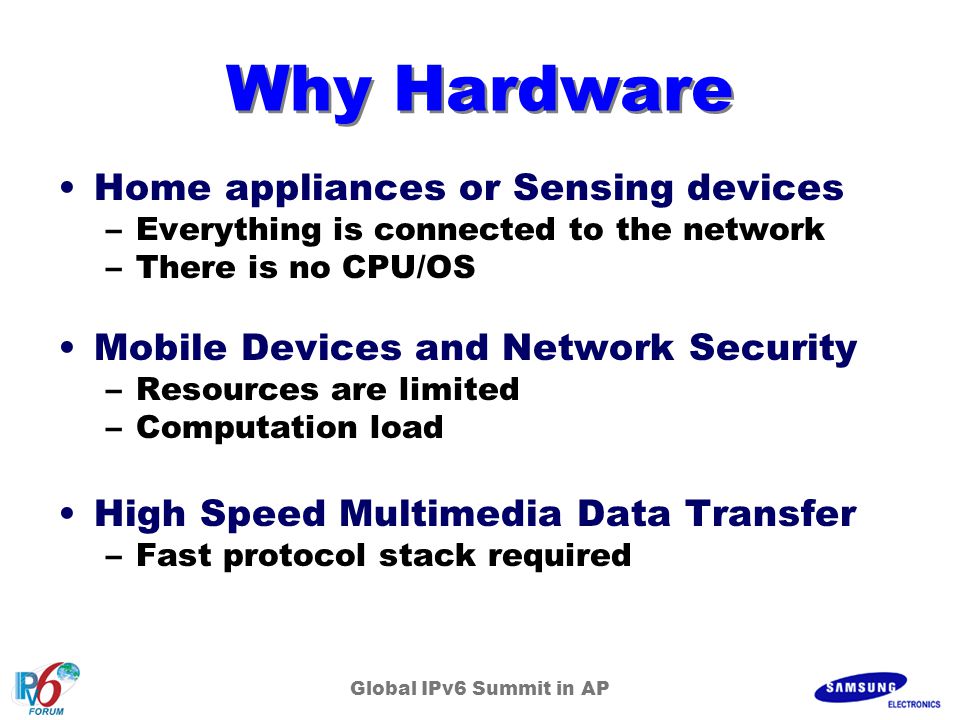 Why Hardware

• Home appliances or Sensing devices
– Everything is connected to the network
– There is no CPU/OS

• Mobile Devices and Network Security
– Resources are limited
– Computation load

• High Speed Multimedia Data Transfer
– Fast protocol stack required

IPv6 FORUM

Global IPv6 Summit in AP

SAMSUNG ELECTRONICS